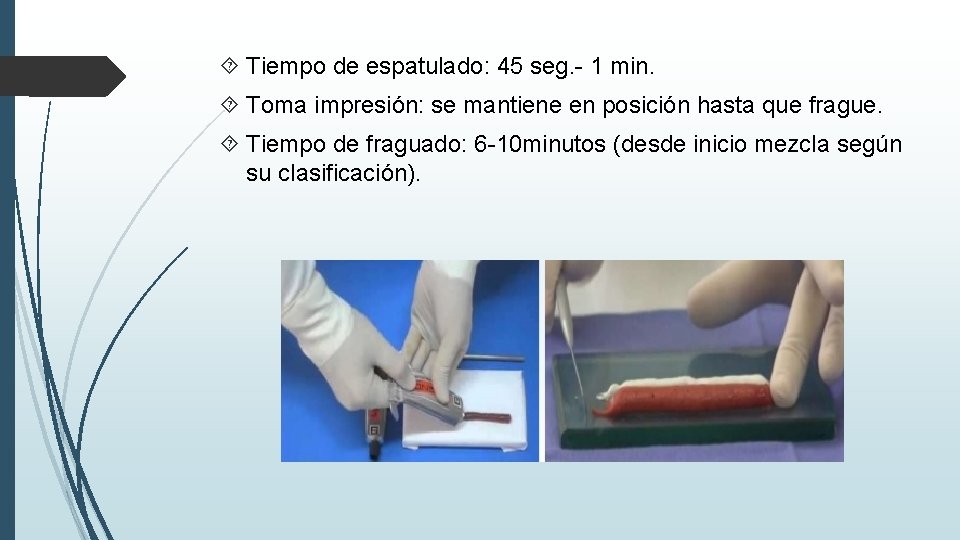 Tiempo de espatulado: 45 seg.- 1 min.

Toma impresión: se mantiene en posición hasta que frague.

Tiempo de fraguado: 6-10minutos (desde inicio mezcla según su clasificación).